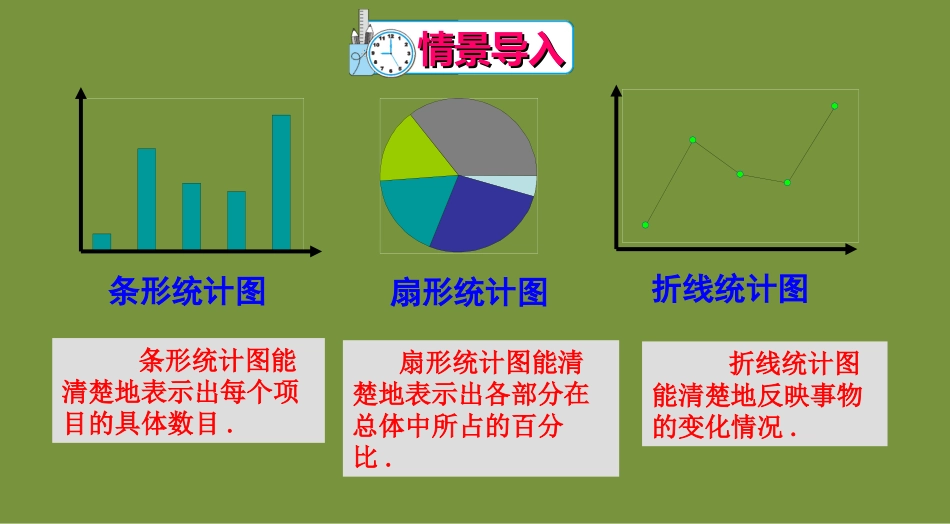 情景导入

条形统计图

扇形统计图

折线统计图

条形统计图能清楚地表示出每个项目的具体数目．

扇形统计图能清楚地表示出各部分在总体中所占的百分比．

折线统计图能清楚地反映事物的变化情况．